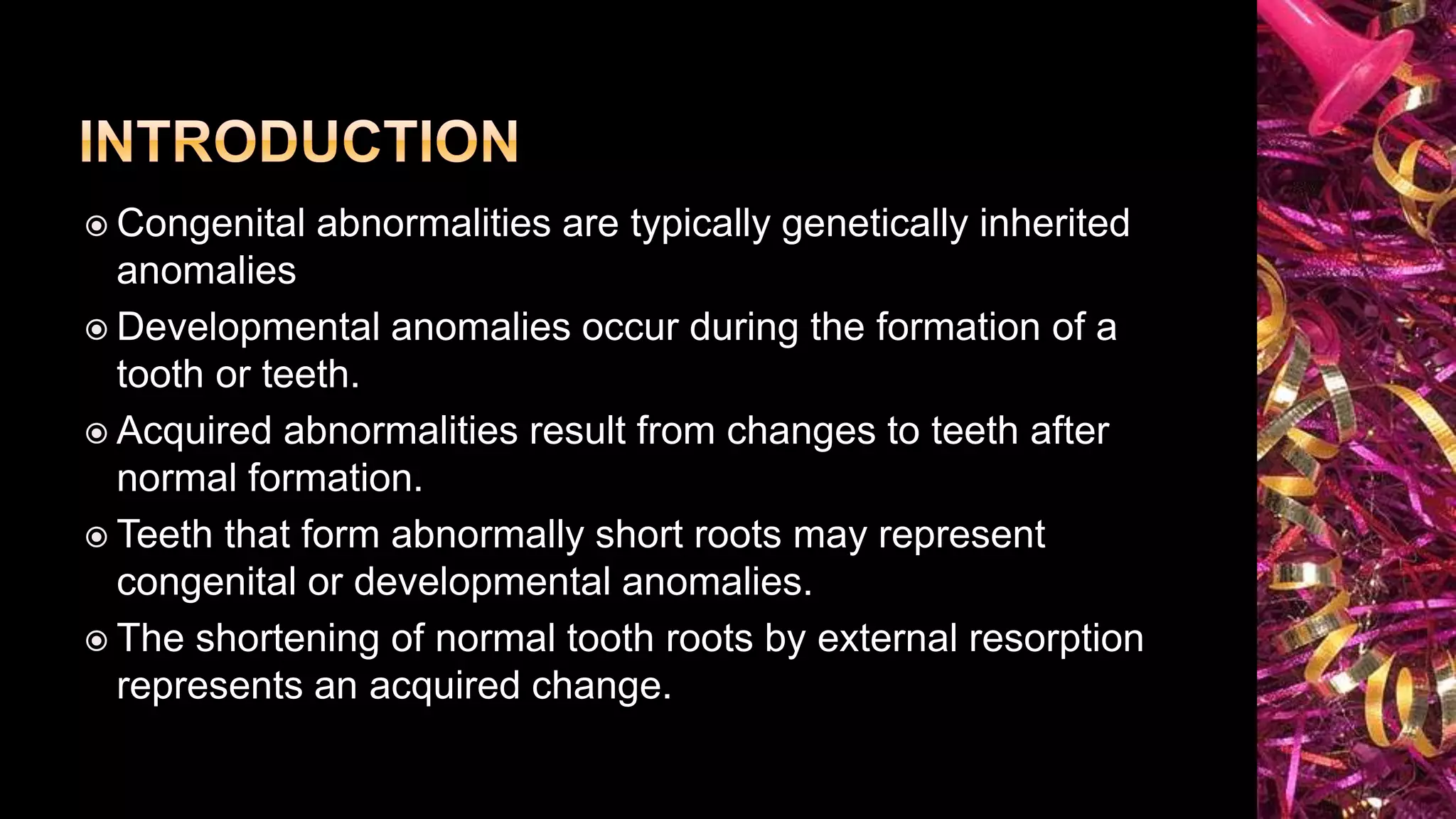 INTRODUCTION

◉ Congenital abnormalities are typically genetically inherited anomalies

◉ Developmental anomalies occur during the formation of a tooth or teeth.

◉ Acquired abnormalities result from changes to teeth after normal formation.

◉ Teeth that form abnormally short roots may represent congenital or developmental anomalies.

◉ The shortening of normal tooth roots by external resorption represents an acquired change.